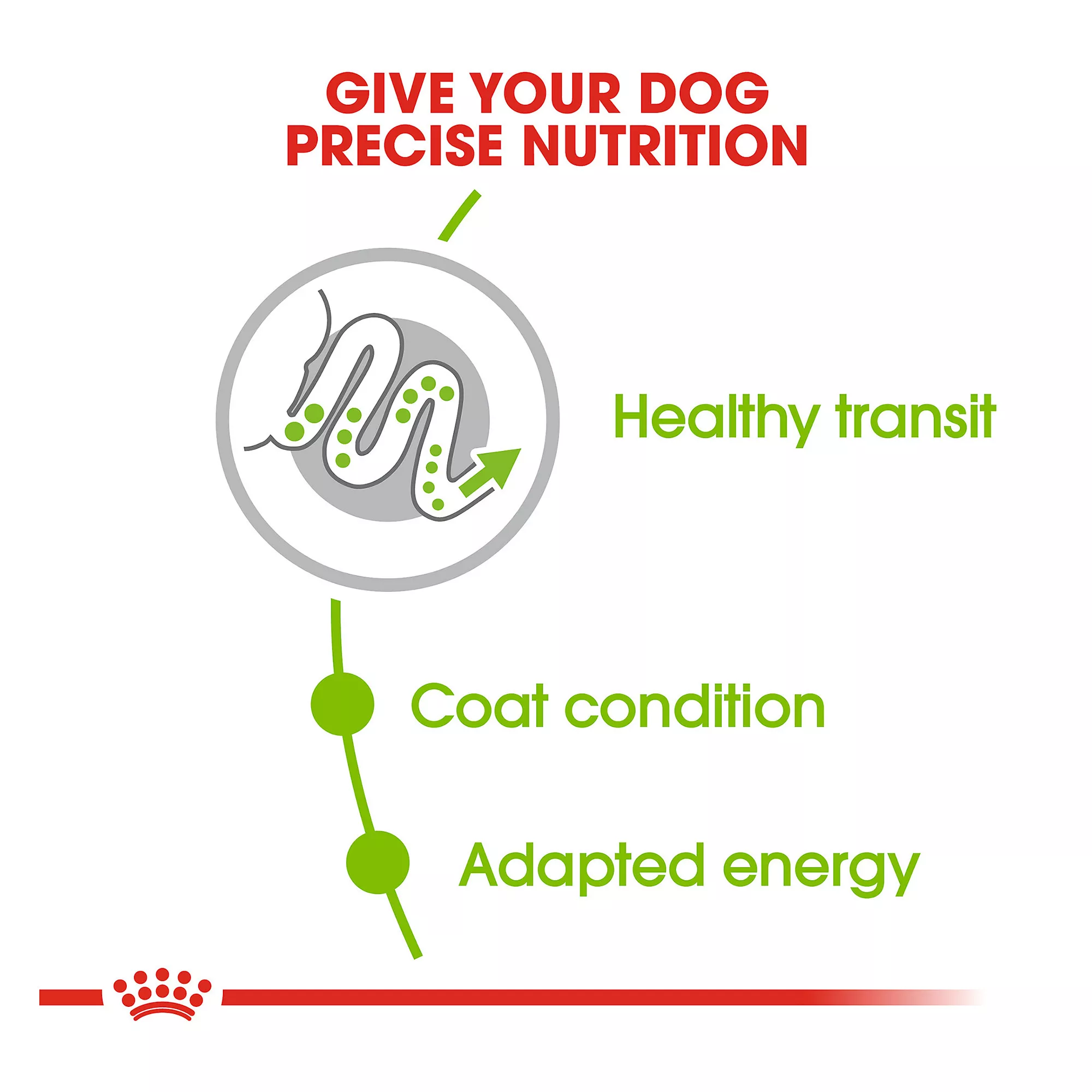 GIVE YOUR DOG PRECISE NUTRITION

Healthy transit

Coat condition

Adapted energy